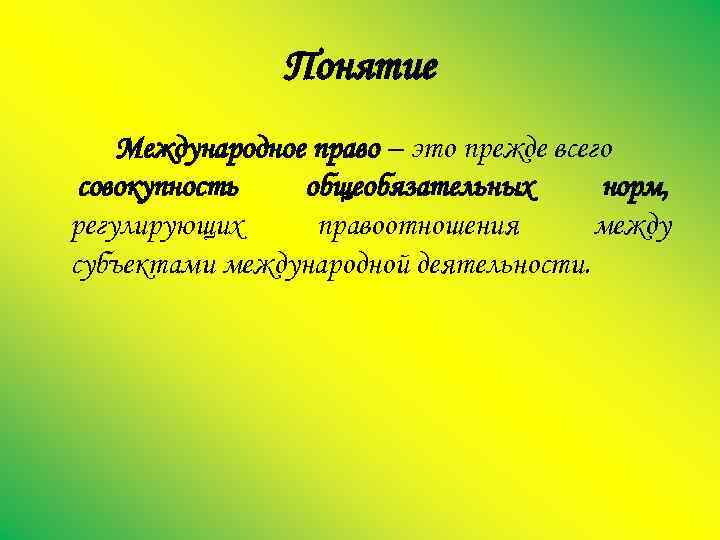 Понятие

Международное право – это прежде всего совокупность общеобязательных норм, регулирующих правоотношения между субъектами международной деятельности.